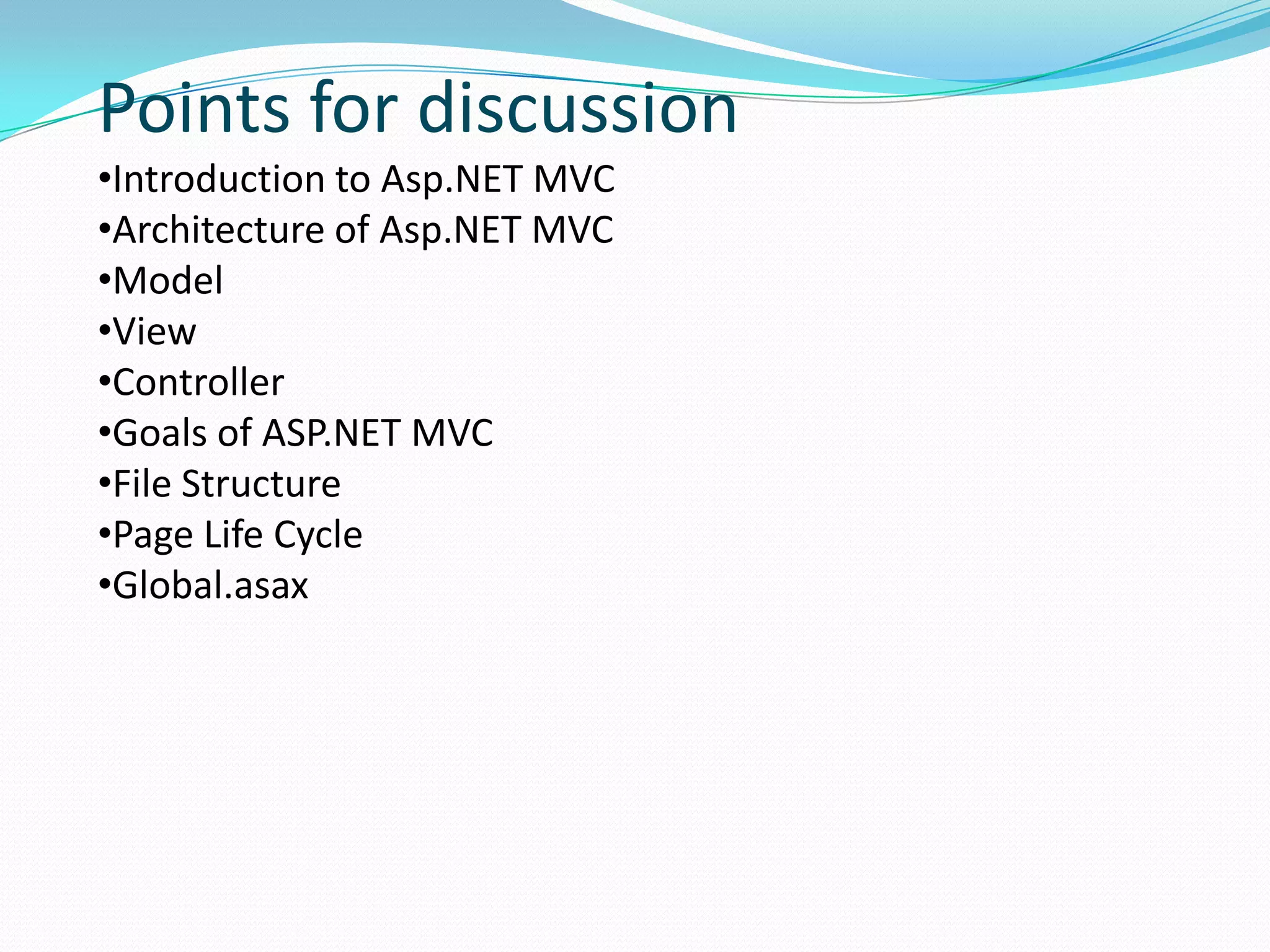 Points for discussion

•Introduction to Asp.NET MVC
•Architecture of Asp.NET MVC
•Model
•View
•Controller
•Goals of ASP.NET MVC
•File Structure
•Page Life Cycle
•Global.asax